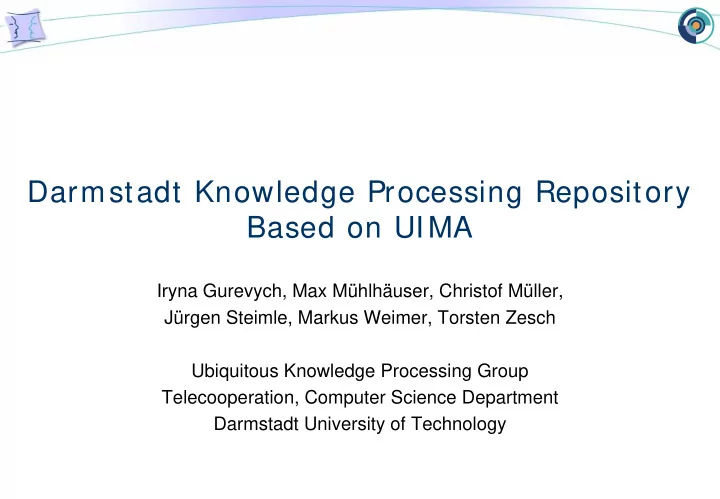 Darmstadt Knowledge Processing Repository Based on UIMA

Iryna Gurevych, Max Mühlhäuser, Christof Müller, Jürgen Steimle, Markus Weimer, Torsten Zesch

Ubiquitous Knowledge Processing Group
Telecooperation, Computer Science Department
Darmstadt University of Technology